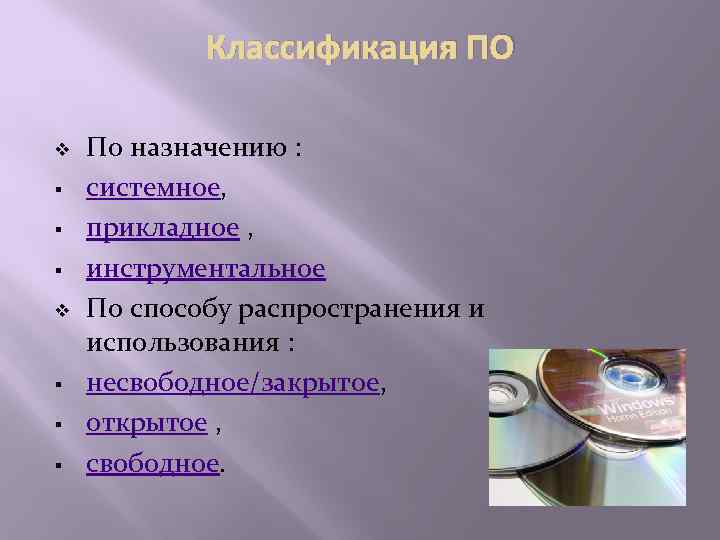 Классификация ПО

❖ По назначению :
▪ системное,
▪ прикладное ,
▪ инструментальное
❖ По способу распространения и использования :
▪ несвободное/закрытое,
▪ открытое ,
▪ свободное.

Windows
Home Edition